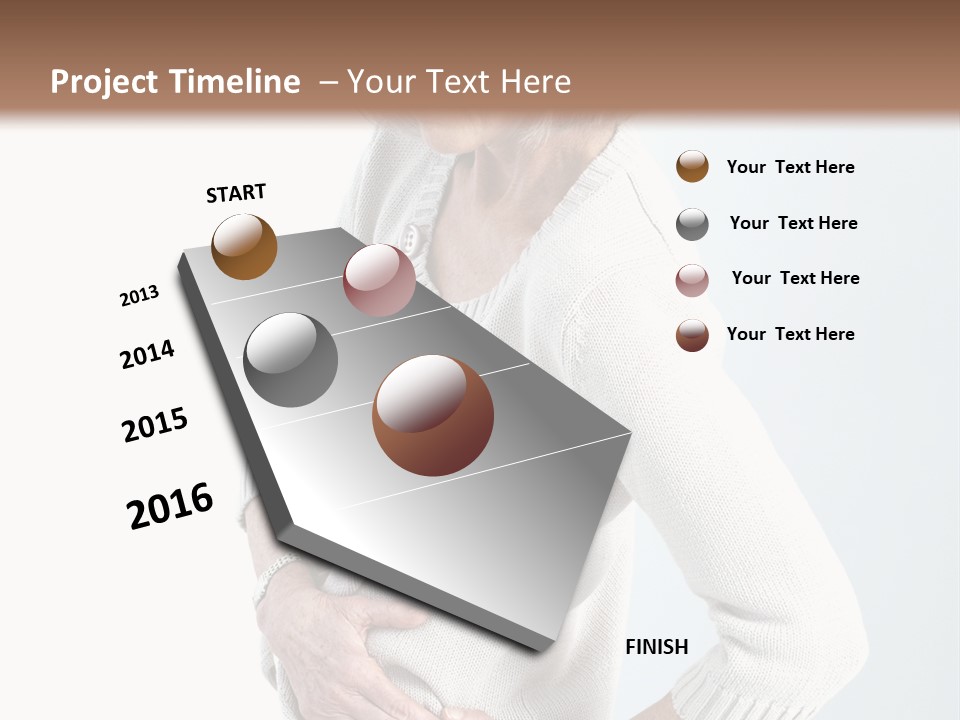 Project Timeline – Your Text Here

START

2013

2014

2015

2016

FINISH

Your Text Here

Your Text Here

Your Text Here

Your Text Here